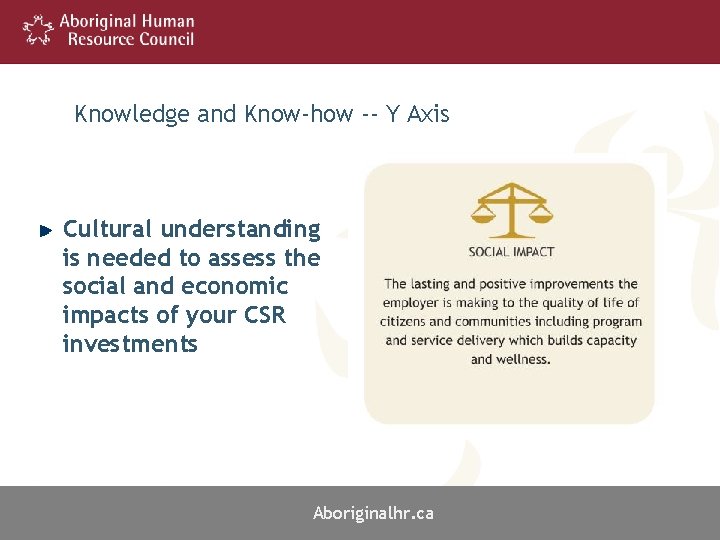 Aboriginal Human Resource Council

Knowledge and Know-how -- Y Axis

Cultural understanding is needed to assess the social and economic impacts of your CSR investments

SOCIAL IMPACT

The lasting and positive improvements the employer is making to the quality of life of citizens and communities including program and service delivery which builds capacity and wellness.

Aboriginalhr.ca